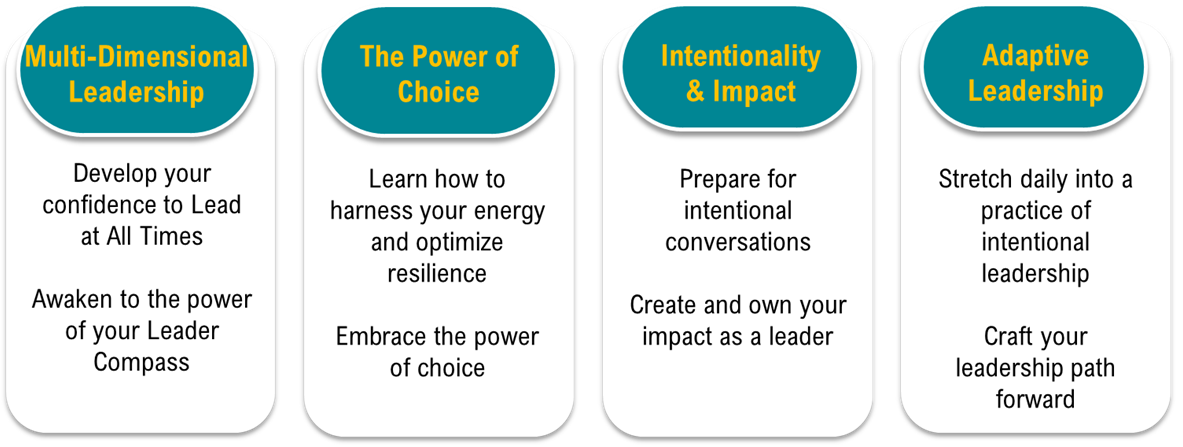 Multi-Dimensional Leadership

Develop your confidence to Lead at All Times

Awaken to the power of your Leader Compass

The Power of Choice

Learn how to harness your energy and optimize resilience

Embrace the power of choice

Intentionality & Impact

Prepare for intentional conversations

Create and own your impact as a leader

Adaptive Leadership

Stretch daily into a practice of intentional leadership

Craft your leadership path forward